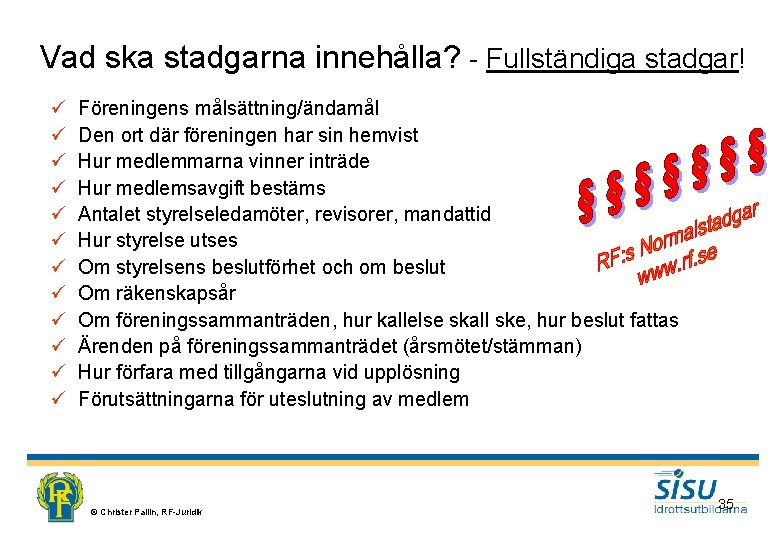 Vad ska stadgarna innehålla? - Fullständiga stadgar!

✓ Föreningens målsättning/ändamål
✓ Den ort där föreningen har sin hemvist
✓ Hur medlemmarna vinner inträde
✓ Hur medlemsavgift bestäms
✓ Antalet styrelseledamöter, revisorer, mandattid
✓ Hur styrelse utses
✓ Om styrelsens beslutförhet och om beslut
✓ Om räkenskapsår
✓ Om föreningssammanträden, hur kallelse skall ske, hur beslut fattas
✓ Ärenden på föreningssammanträdet (årsmötet/stämman)
✓ Hur förfara med tillgångarna vid upplösning
✓ Förutsättningarna för uteslutning av medlem

§ § § § § § §

RF:s Normalstadgar
www.rf.se

RF

© Christer Pallin, RF-Juridik

SISU
Idrottsutbildarna

35